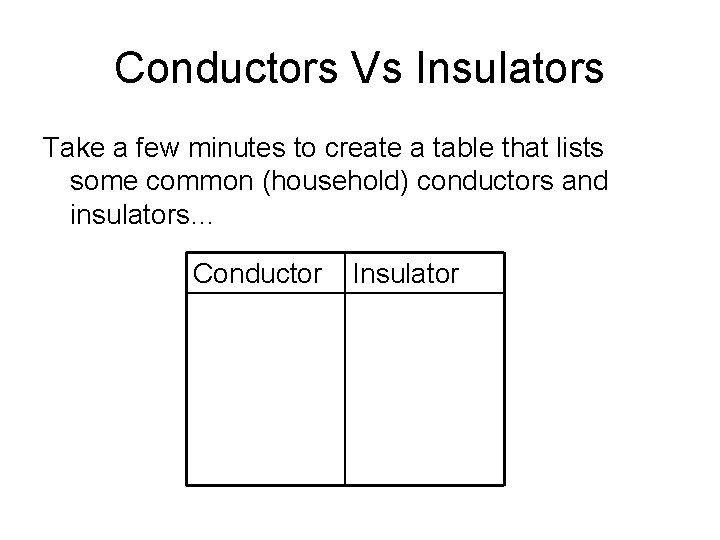 Conductors Vs Insulators

Take a few minutes to create a table that lists some common (household) conductors and insulators…

| Conductor | Insulator |
|---|---|
| | |